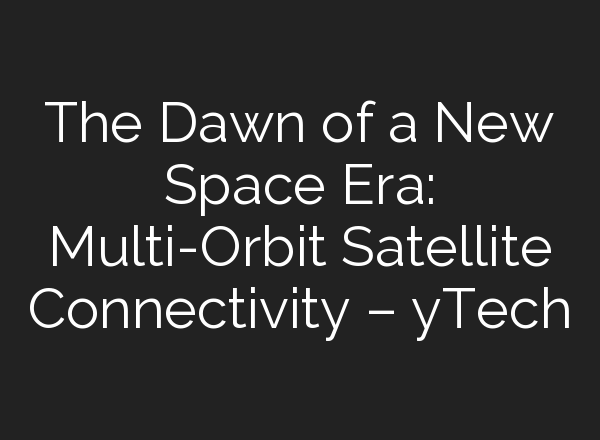 The Dawn of a New Space Era: Multi-Orbit Satellite Connectivity – yTech